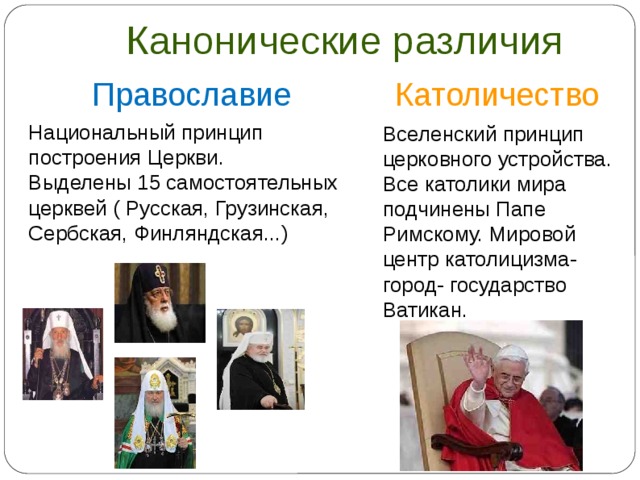 Канонические различия

Православие

Национальный принцип построения Церкви. Выделены 15 самостоятельных церквей ( Русская, Грузинская, Сербская, Финляндская...)

Католичество

Вселенский принцип церковного устройства. Все католики мира подчинены Папе Римскому. Мировой центр католицизма- город- государство Ватикан.